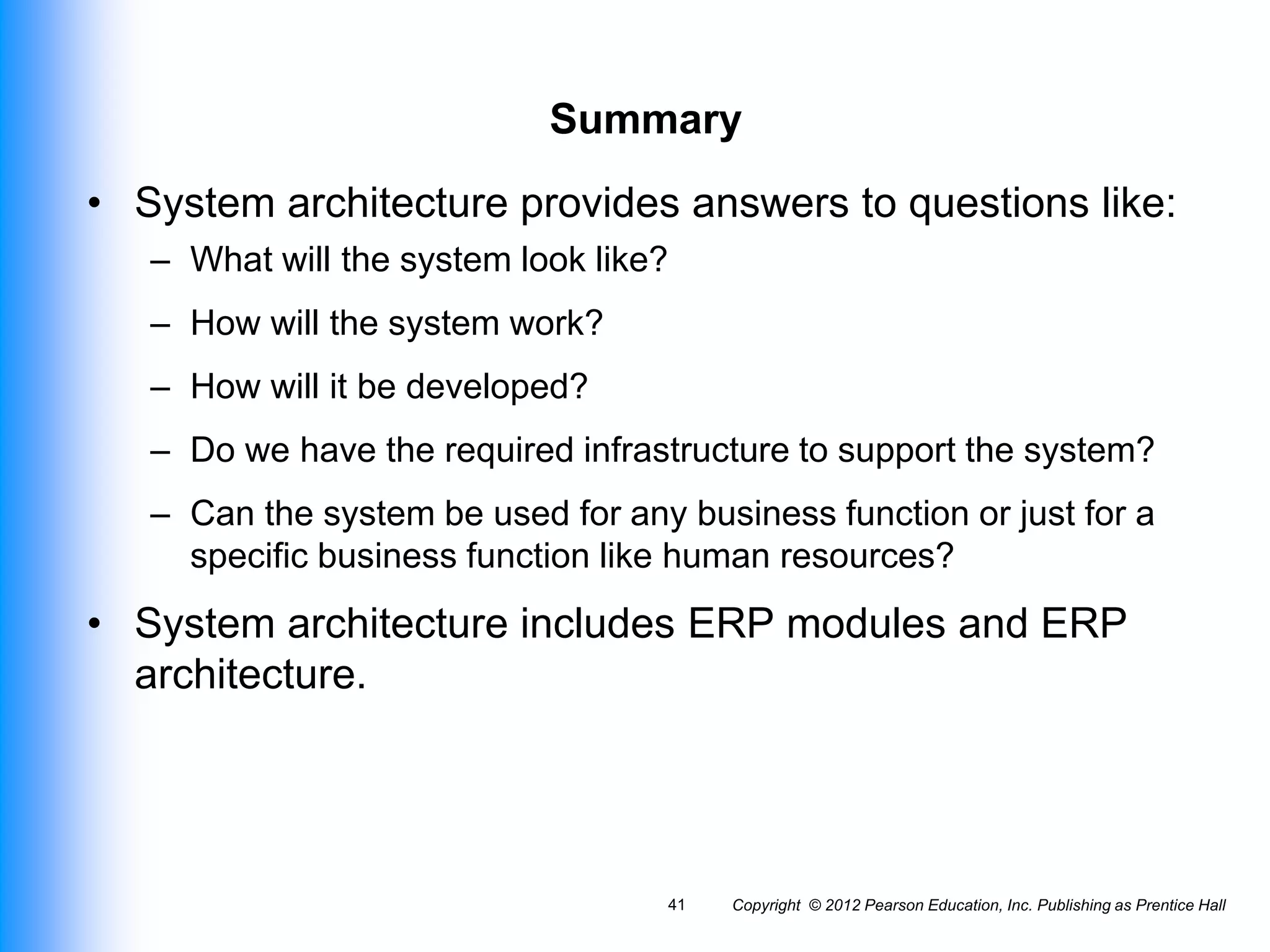 Summary

• System architecture provides answers to questions like:
  – What will the system look like?
  – How will the system work?
  – How will it be developed?
  – Do we have the required infrastructure to support the system?
  – Can the system be used for any business function or just for a specific business function like human resources?

• System architecture includes ERP modules and ERP architecture.

41 Copyright © 2012 Pearson Education, Inc. Publishing as Prentice Hall